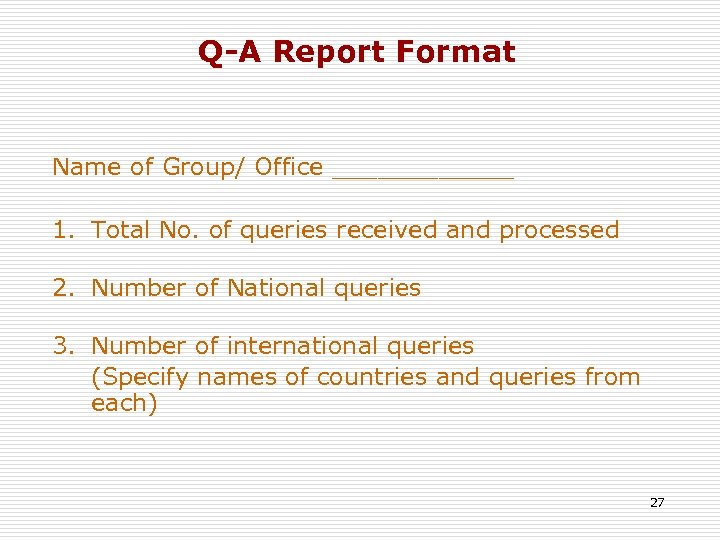 Q-A Report Format

Name of Group/ Office ____________

1. Total No. of queries received and processed

2. Number of National queries

3. Number of international queries
(Specify names of countries and queries from each)

27